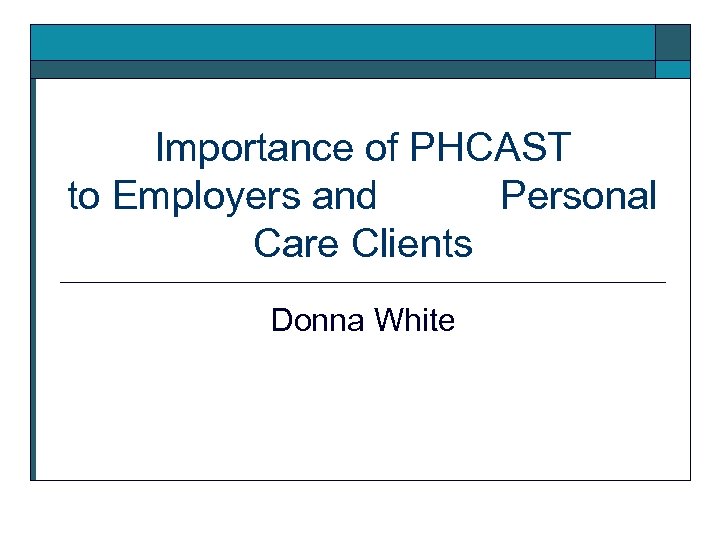 Importance of PHCAST to Employers and Personal Care Clients

Donna White